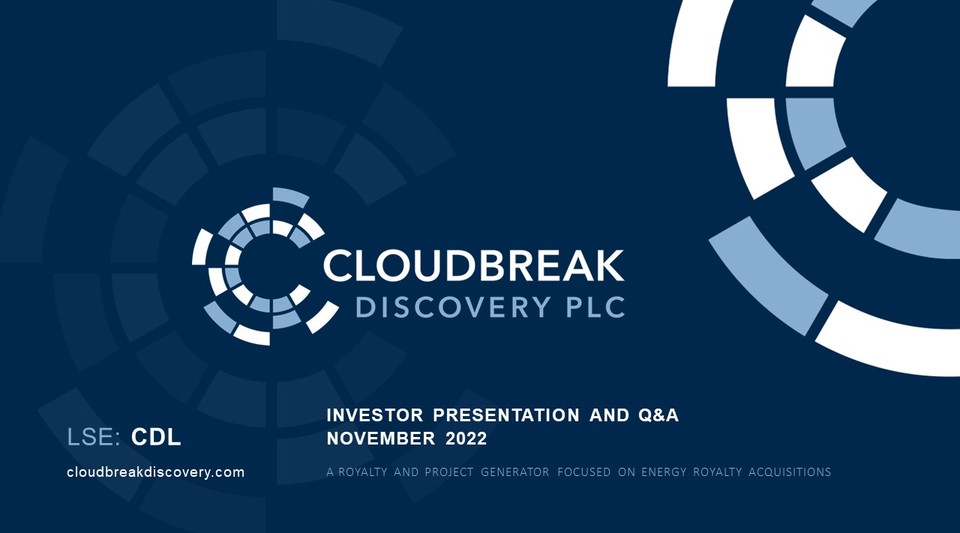 CLOUDBREAK
DISCOVERY PLC

LSE: CDL

cloudbreakdiscovery.com

INVESTOR PRESENTATION AND Q&A
NOVEMBER 2022

A ROYALTY AND PROJECT GENERATOR FOCUSED ON ENERGY ROYALTY ACQUISITIONS